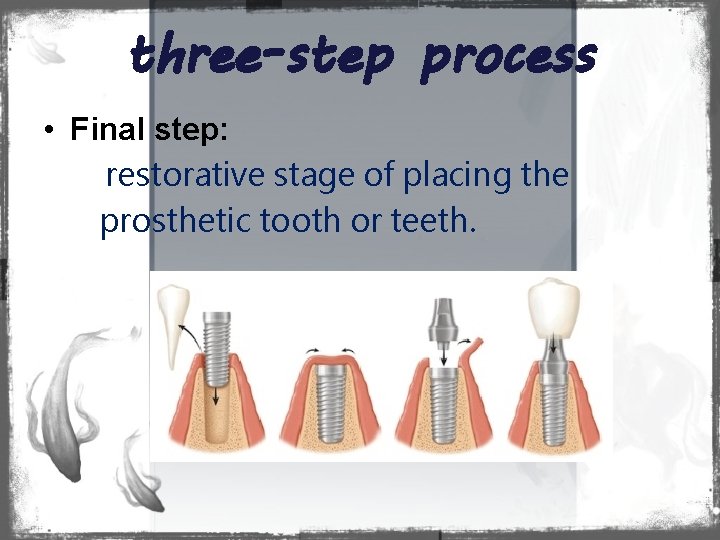 three-step process

• Final step:
restorative stage of placing the prosthetic tooth or teeth.